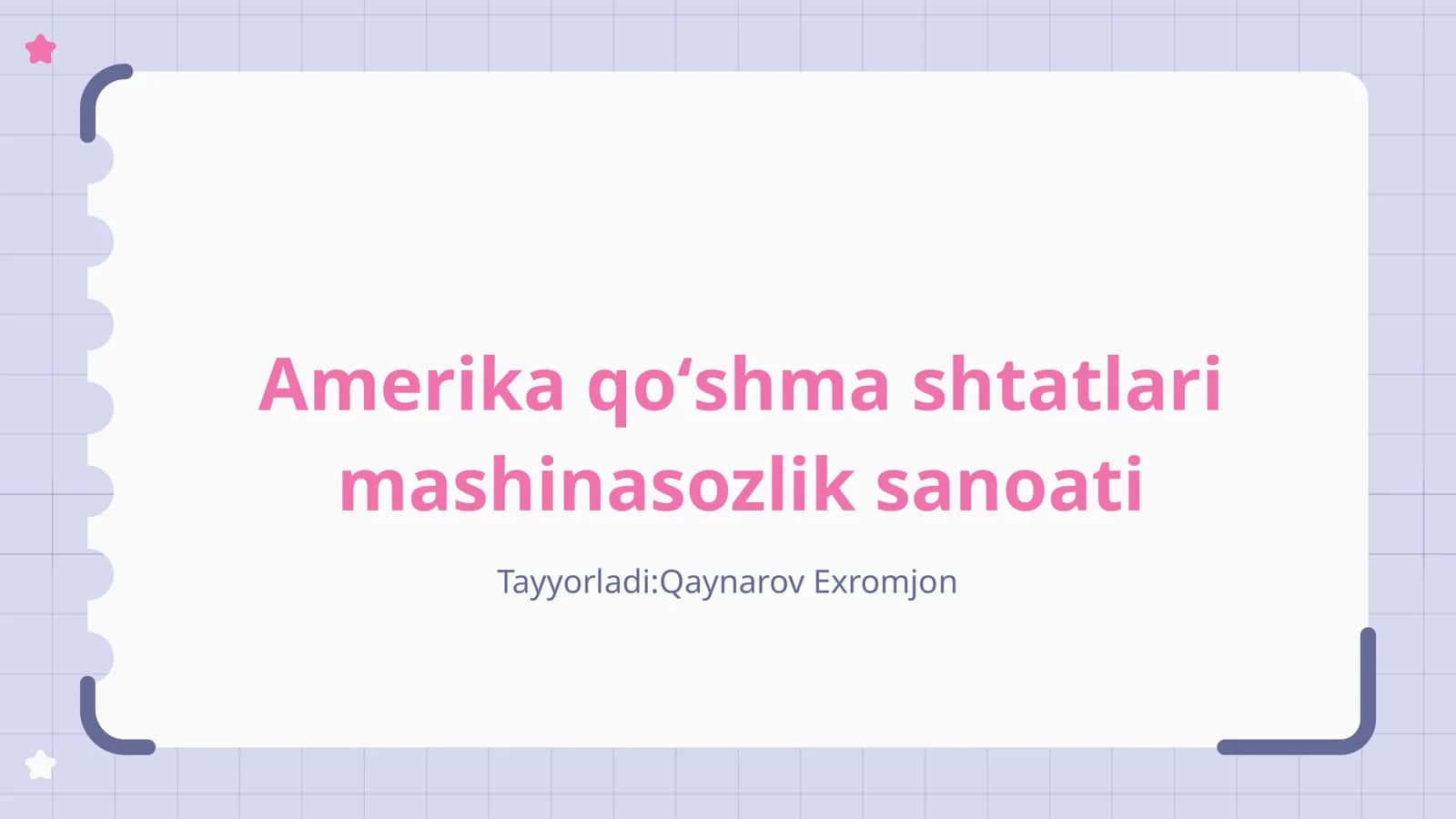 Amerika qo‘shma shtatlari mashinasozlik sanoati

Tayyorladi:Qaynarov Exromjon